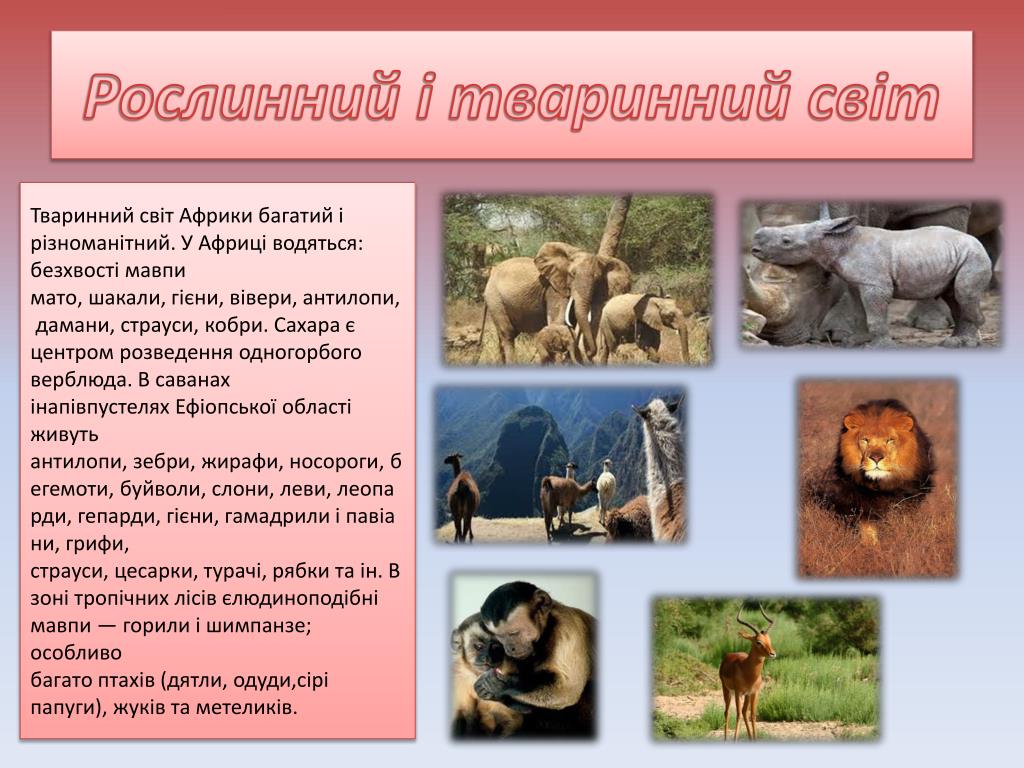 Рослинний і тваринний світ

Тваринний світ Африки багатий і різноманітний. У Африці водяться: безхвості мавпи мато, шакали, гієни, вівери, антилопи, дамани, страуси, кобри. Сахара є центром розведення одногорбого верблюда. В саванах інапівпустелях Ефіопської області живуть антилопи, зебри, жирафи, носороги, бегемоти, буйволи, слони, леви, леопарди, гепарди, гієни, гамадрили і павіани, грифи, страуси, цесарки, турачі, рябки та ін. В зоні тропічних лісів єлюдиноподібні мавпи — горили і шимпанзе; особливо багато птахів (дятли, одуди,сірі папуги), жуків та метеликів.